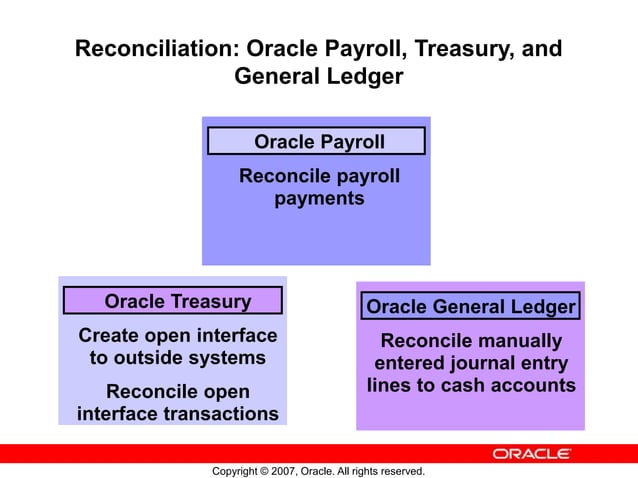 Reconciliation: Oracle Payroll, Treasury, and General Ledger

Oracle Payroll

Reconcile payroll payments

Oracle Treasury

Create open interface to outside systems

Reconcile open interface transactions

Oracle General Ledger

Reconcile manually entered journal entry lines to cash accounts

ORACLE

Copyright © 2007, Oracle. All rights reserved.